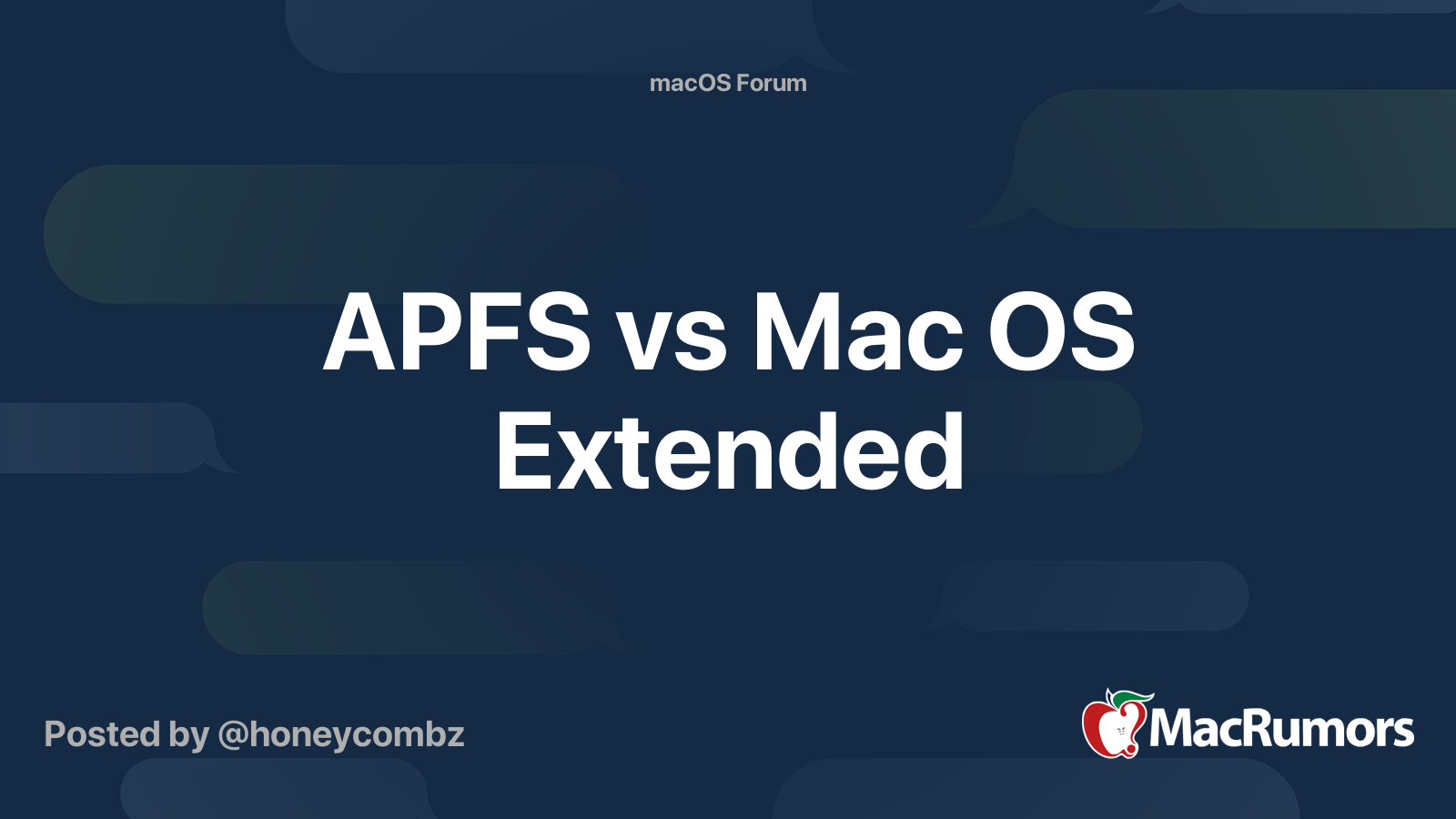 macOS Forum

APFS vs Mac OS Extended

Posted by @honeycombz

MacRumors